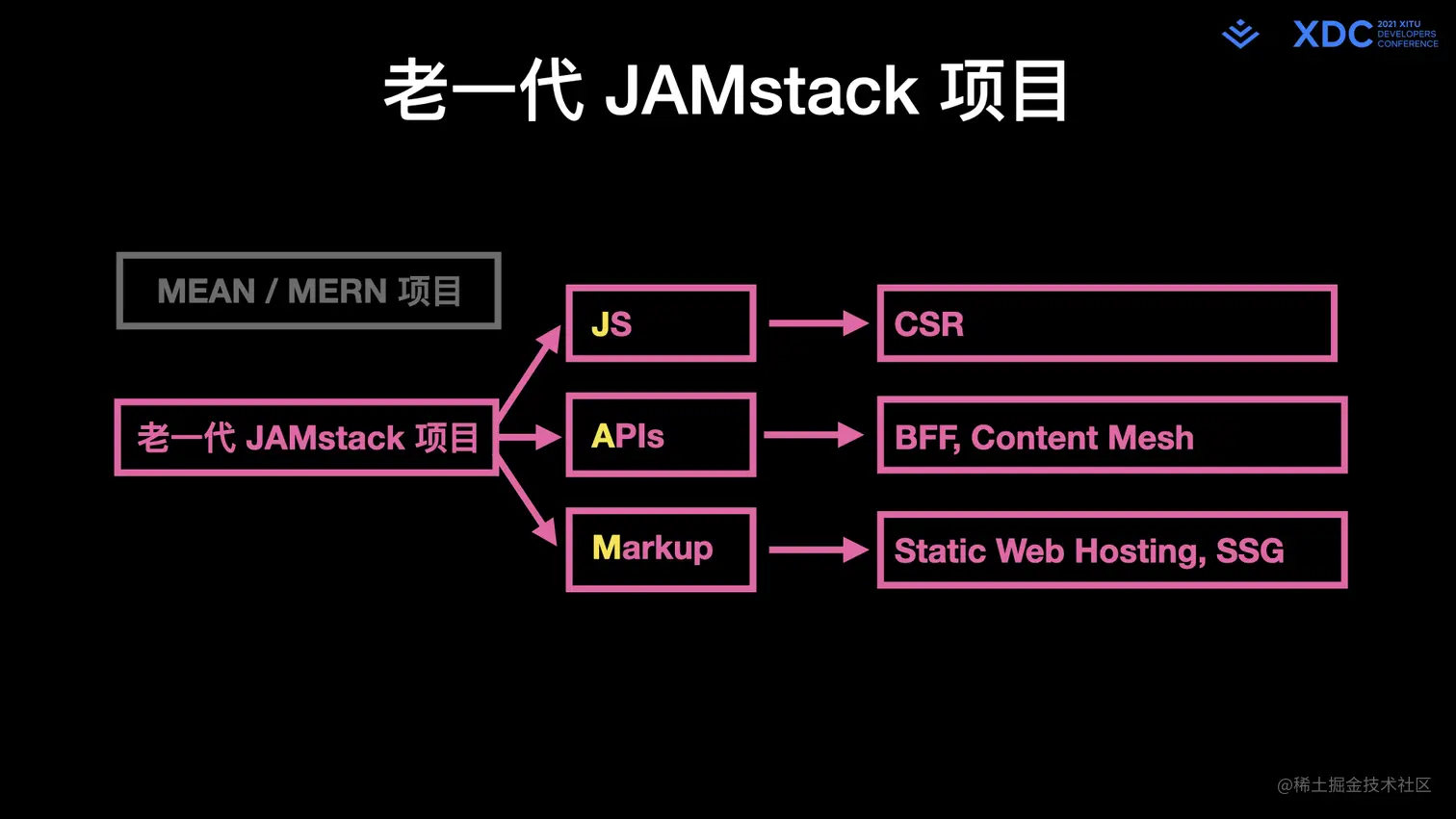 XDC 2021 XITU DEVELOPERS CONFERENCE

老一代 JAMstack 项目

MEAN / MERN 项目

老一代 JAMstack 项目

JS

APIs

Markup

CSR

BFF, Content Mesh

Static Web Hosting, SSG

@稀土掘金技术社区